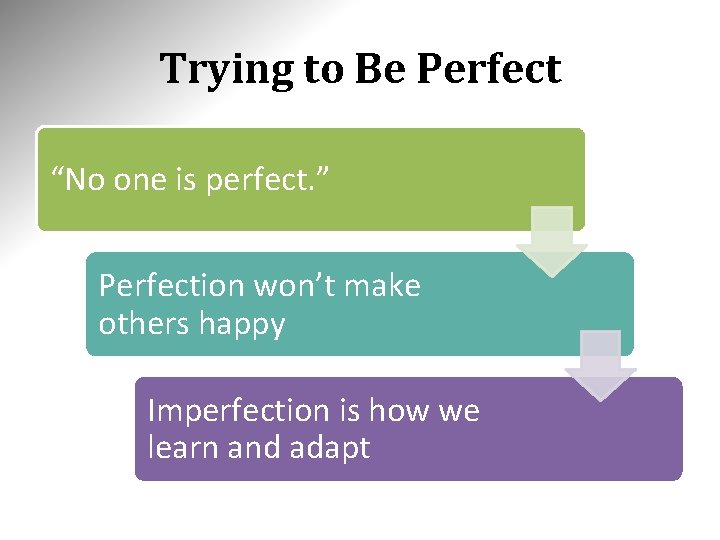 Trying to Be Perfect

“No one is perfect.”

Perfection won’t make others happy

Imperfection is how we learn and adapt